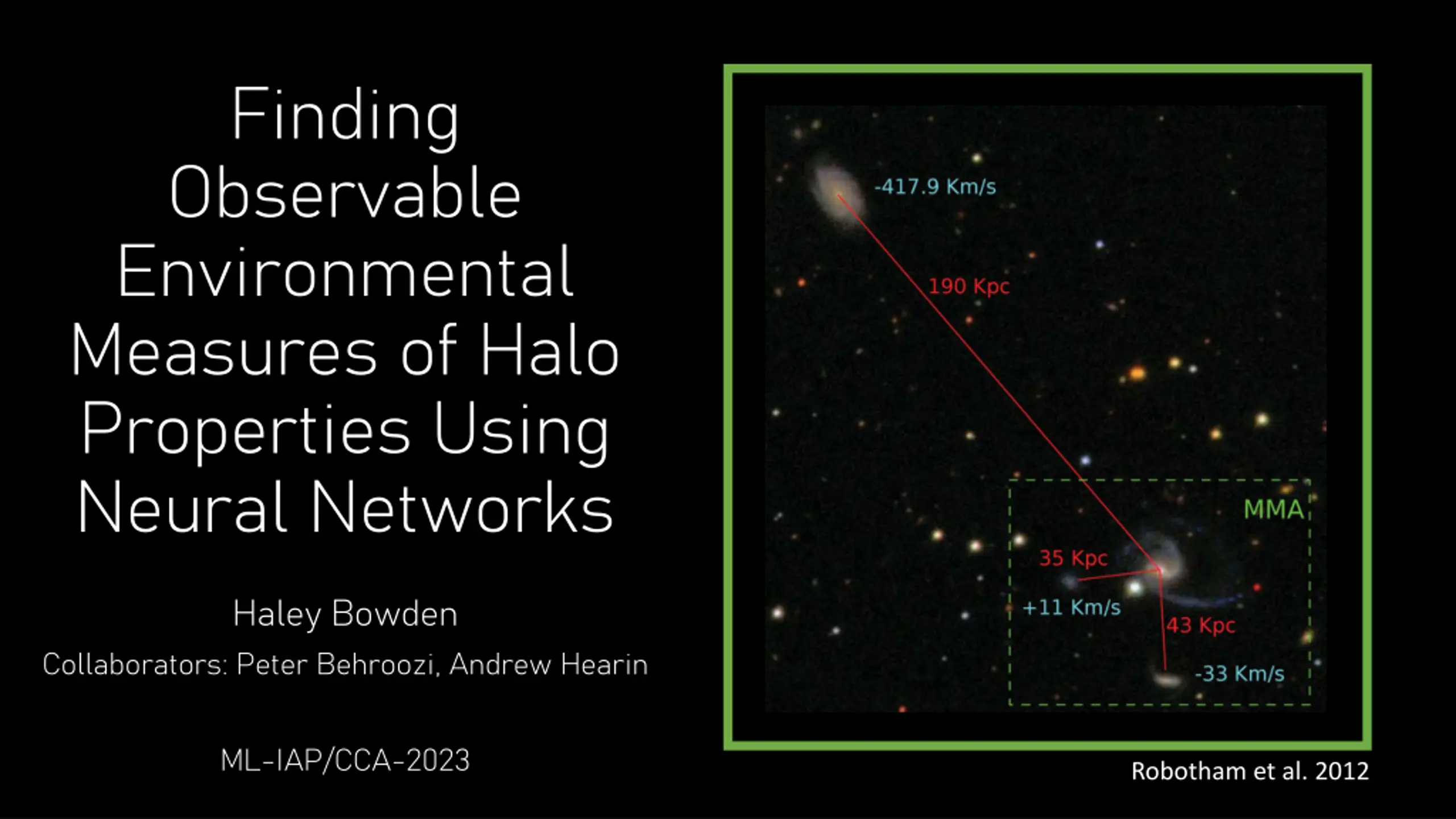 Finding Observable Environmental Measures of Halo Properties Using Neural Networks

Haley Bowden

Collaborators: Peter Behroozi, Andrew Hearin

ML-IAP/CCA-2023

-417.9 Km/s

190 Kpc

MMA

35 Kpc

+11 Km/s

43 Kpc

-33 Km/s

Robotham et al. 2012